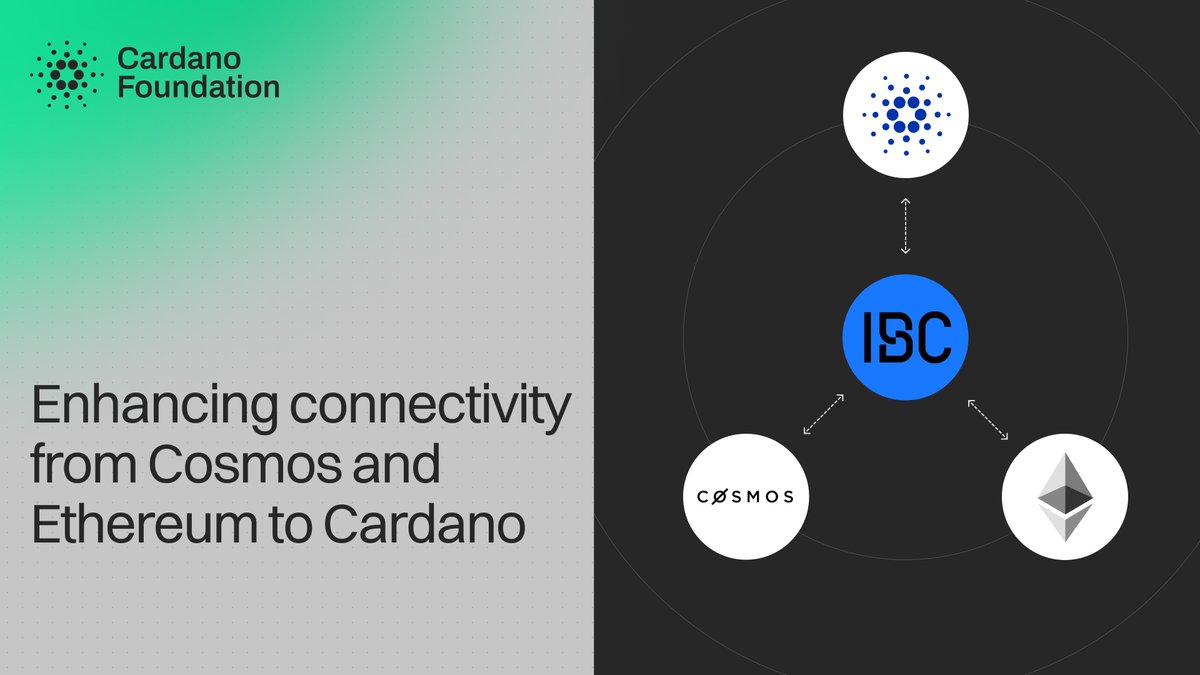 Cardano Foundation

Enhancing connectivity from Cosmos and Ethereum to Cardano

IBC

COSMOS